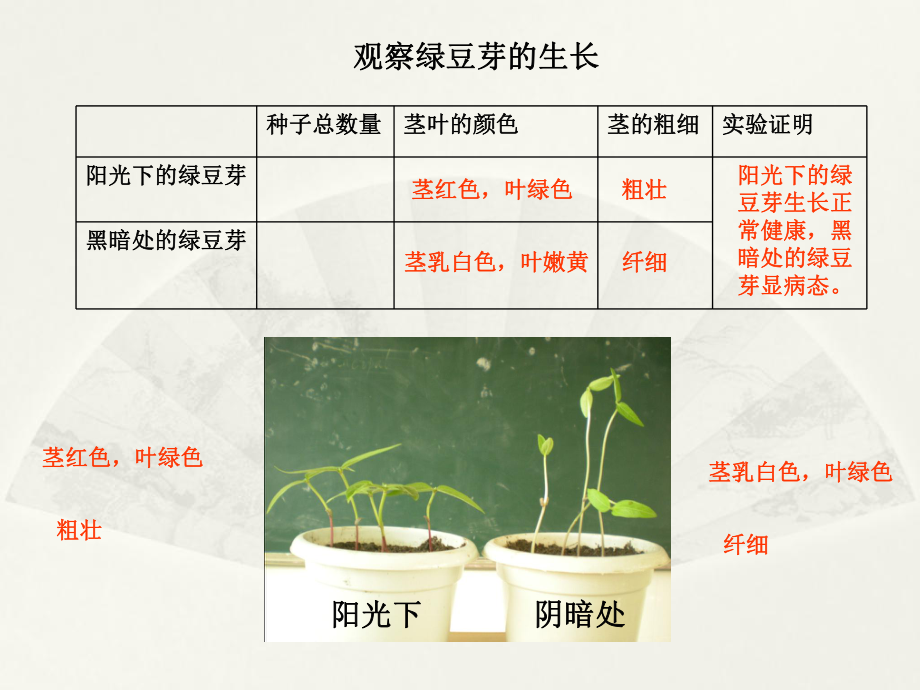 观察绿豆芽的生长

|  | 种子总数量 | 茎叶的颜色 | 茎的粗细 | 实验证明 |
|---|---|---|---|---|
| 阳光下的绿豆芽 |  | 茎红色，叶绿色 | 粗壮 | 阳光下的绿豆芽生长正常健康，黑暗处的绿豆芽显病态。 |
| 黑暗处的绿豆芽 |  | 茎乳白色，叶嫩黄 | 纤细 |  |

茎红色，叶绿色

粗壮

阳光下

阴暗处

茎乳白色，叶绿色

纤细